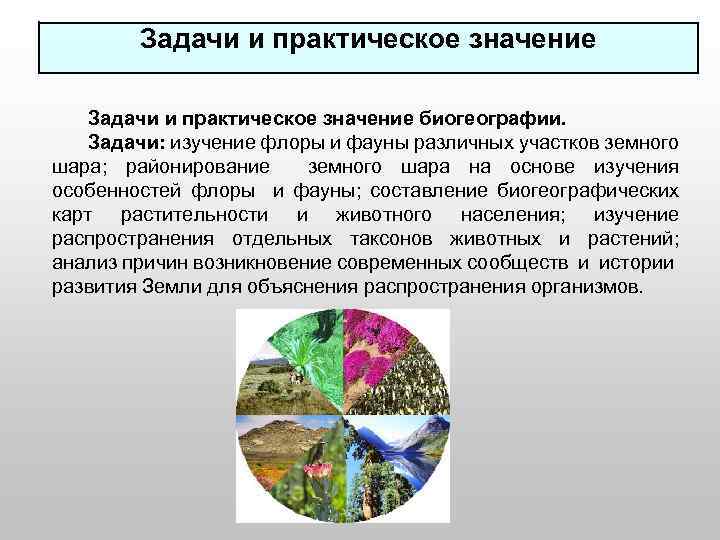 Задачи и практическое значение

Задачи и практическое значение биогеографии.

Задачи: изучение флоры и фауны различных участков земного шара; районирование земного шара на основе изучения особенностей флоры и фауны; составление биогеографических карт растительности и животного населения; изучение распространения отдельных таксонов животных и растений; анализ причин возникновение современных сообществ и истории развития Земли для объяснения распространения организмов.